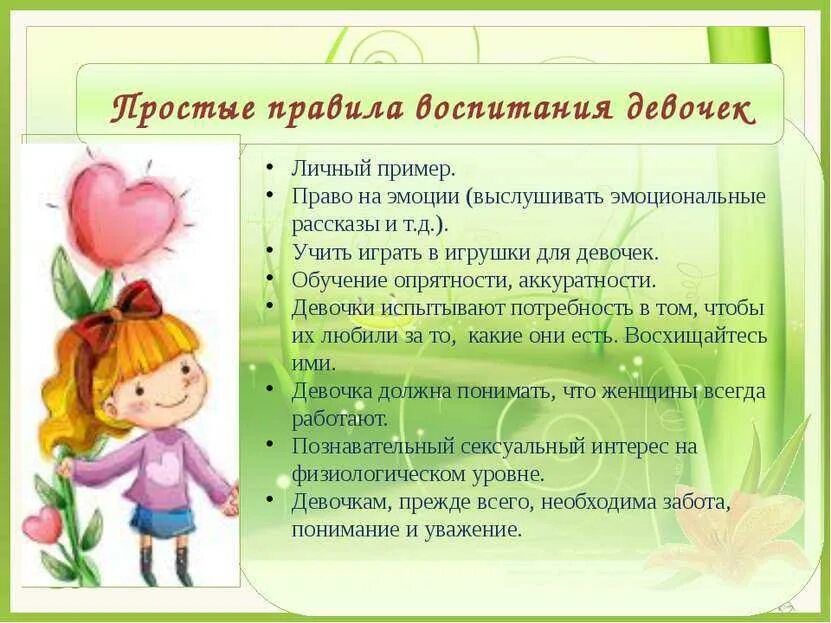 Простые правила воспитания девочек

• Личный пример.
• Право на эмоции (выслушивать эмоциональные рассказы и т.д.).
• Учить играть в игрушки для девочек.
• Обучение опрятности, аккуратности.
• Девочки испытывают потребность в том, чтобы их любили за то, какие они есть. Восхищайтесь ими.
• Девочка должна понимать, что женщины всегда работают.
• Познавательный сексуальный интерес на физиологическом уровне.
• Девочкам, прежде всего, необходима забота, понимание и уважение.